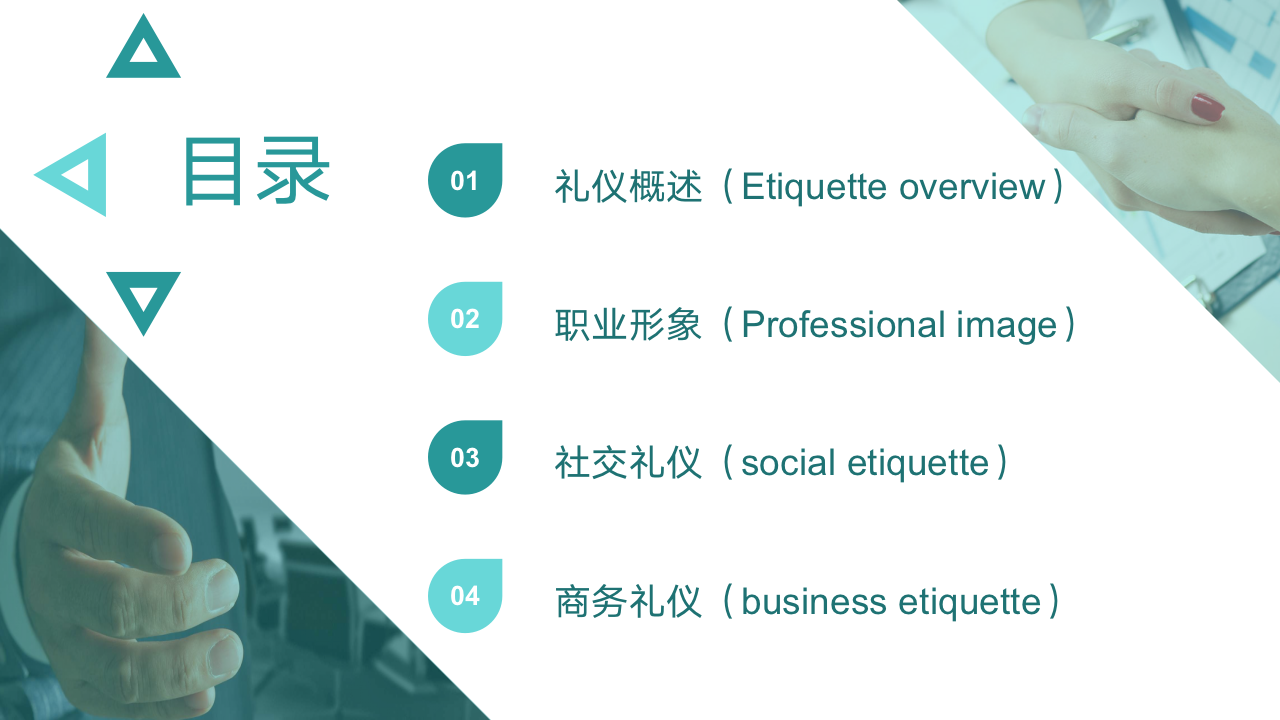 目录

01 礼仪概述（Etiquette overview）

02 职业形象（Professional image）

03 社交礼仪（social etiquette）

04 商务礼仪（business etiquette）